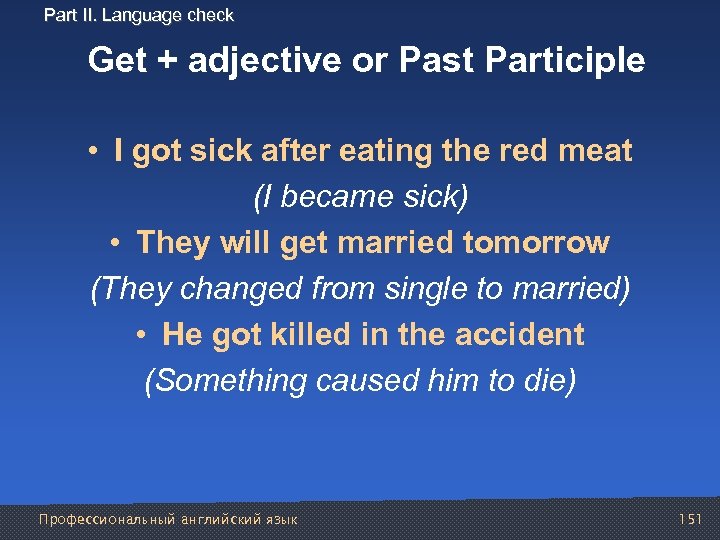 Part II. Language check

Get + adjective or Past Participle

• I got sick after eating the red meat
(I became sick)

• They will get married tomorrow
(They changed from single to married)

• He got killed in the accident
(Something caused him to die)

Профессиональный английский язык

151